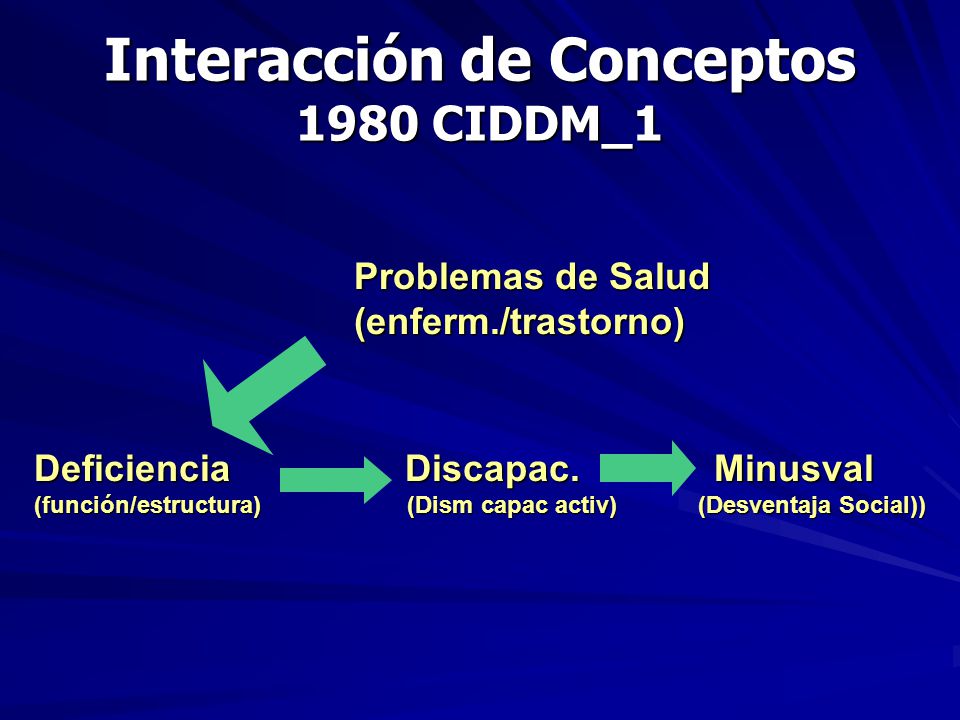 Interacción de Conceptos
1980 CIDDM_1

Problemas de Salud
(enferm./trastorno)

Deficiencia
(función/estructura)

Discapac.
(Dism capac activ)

Minusval
(Desventaja Social))